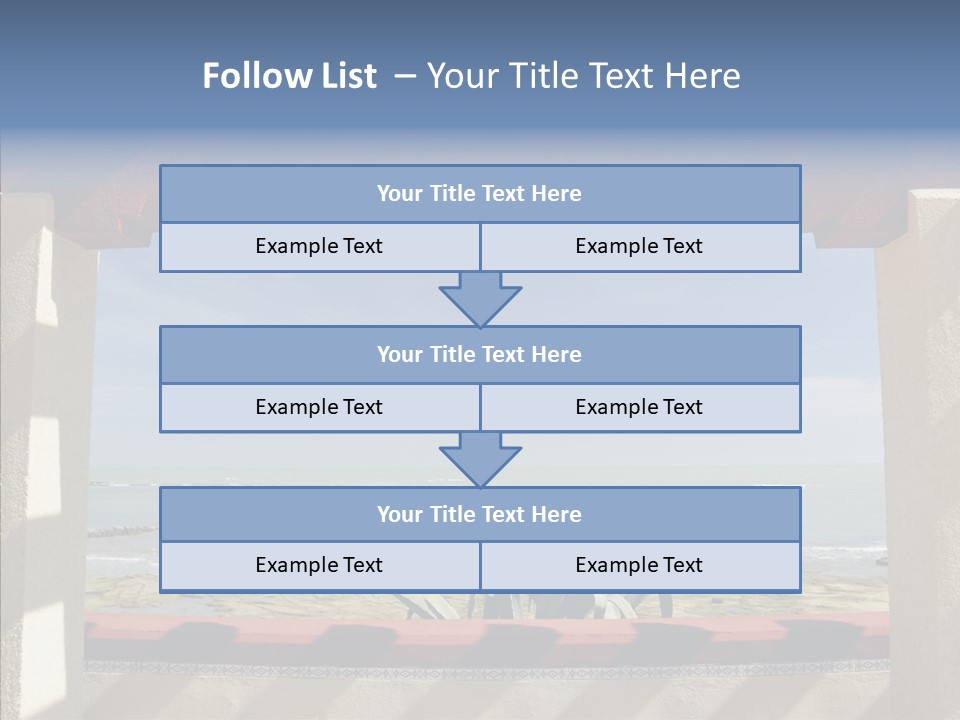 Follow List – Your Title Text Here

Your Title Text Here

Example Text

Example Text

Your Title Text Here

Example Text

Example Text

Your Title Text Here

Example Text

Example Text